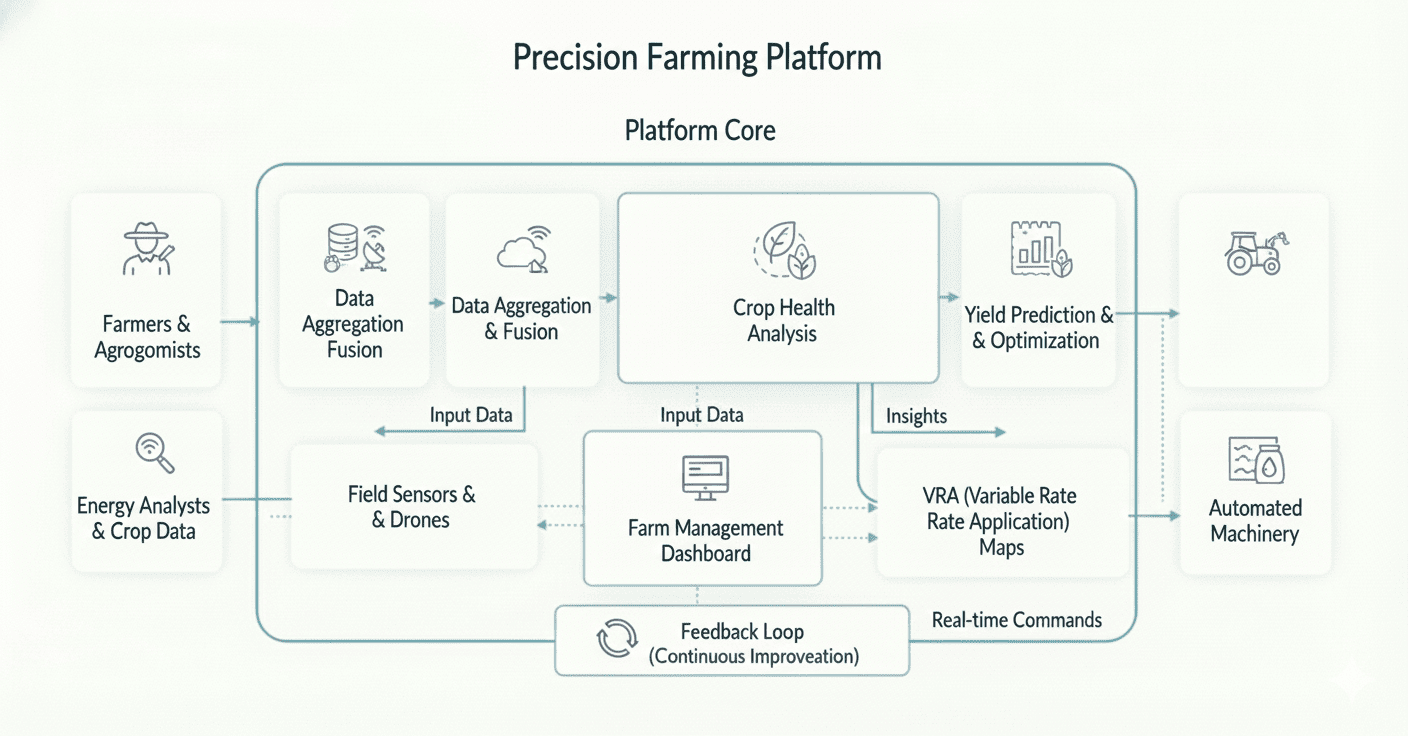 Precision Farming Platform

Platform Core

Farmers & Agrogomists

Data Aggregation Fusion

Data Aggregation & Fusion

Crop Health Analysis

Yield Prediction & & Optimization

Input Data

Input Data

Insights

Energy Analysts & Crop Data

Field Sensors & & Drones

Farm Management Dashboard

VRA (Variable Rate Rate Application) Maps

Automated Machinery

Feedback Loop (Continuous Improveation)

Real-time Commands